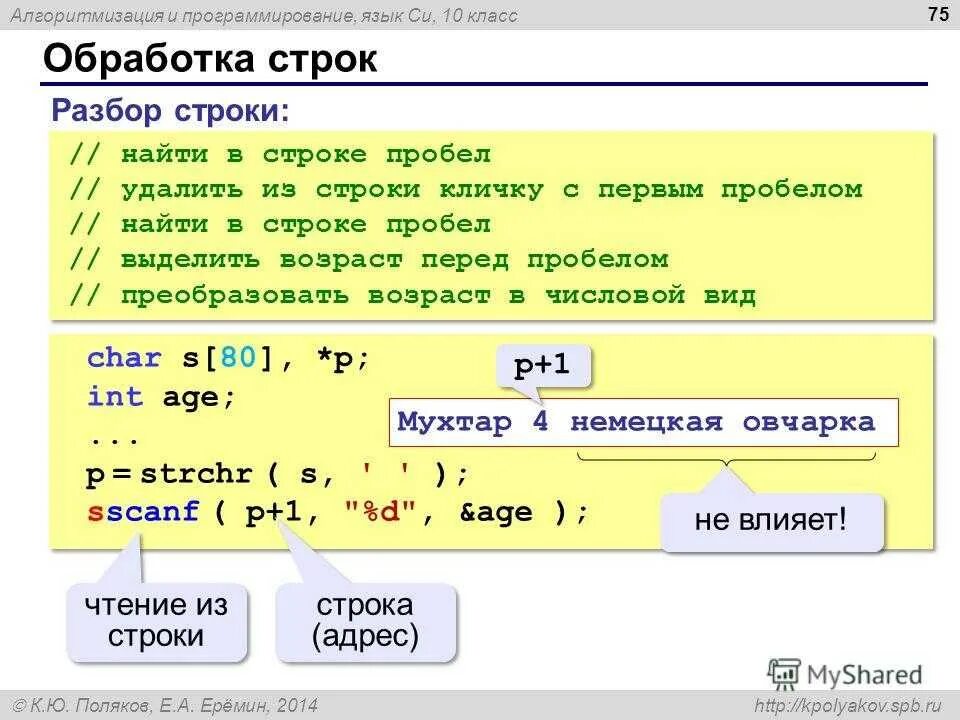 Алгоритмизация и программирование, язык Си, 10 класс

75

Обработка строк

Разбор строки:

// найти в строке пробел
// удалить из строки кличку с первым пробелом
// найти в строке пробел
// выделить возраст перед пробелом
// преобразовать возраст в числовой вид

char s[80], *p;
int age;
...
p = strchr ( s, ' ' );
sscanf ( p+1, "%d", &age );

p+1

Мухтар 4 немецкая овчарка

не влияет!

чтение из строки

строка (адрес)

MyShared

© К.Ю. Поляков, Е.А. Ерёмин, 2014

http://kpolyakov.spb.ru